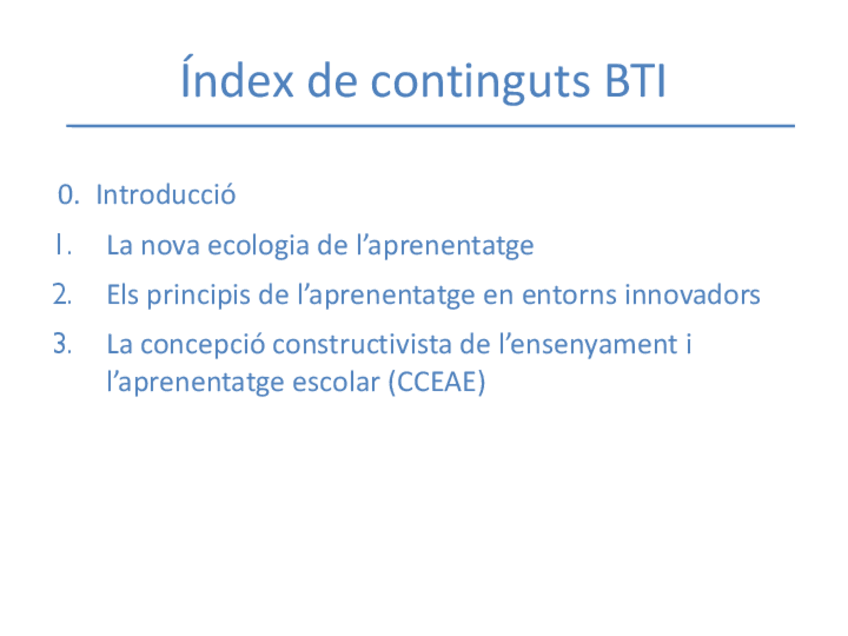 Índex de continguts BTI

0. Introducció

1. La nova ecologia de l'aprenentatge

2. Els principis de l'aprenentatge en entorns innovadors

3. La concepció constructivista de l'ensenyament i l'aprenentatge escolar (CCEAE)